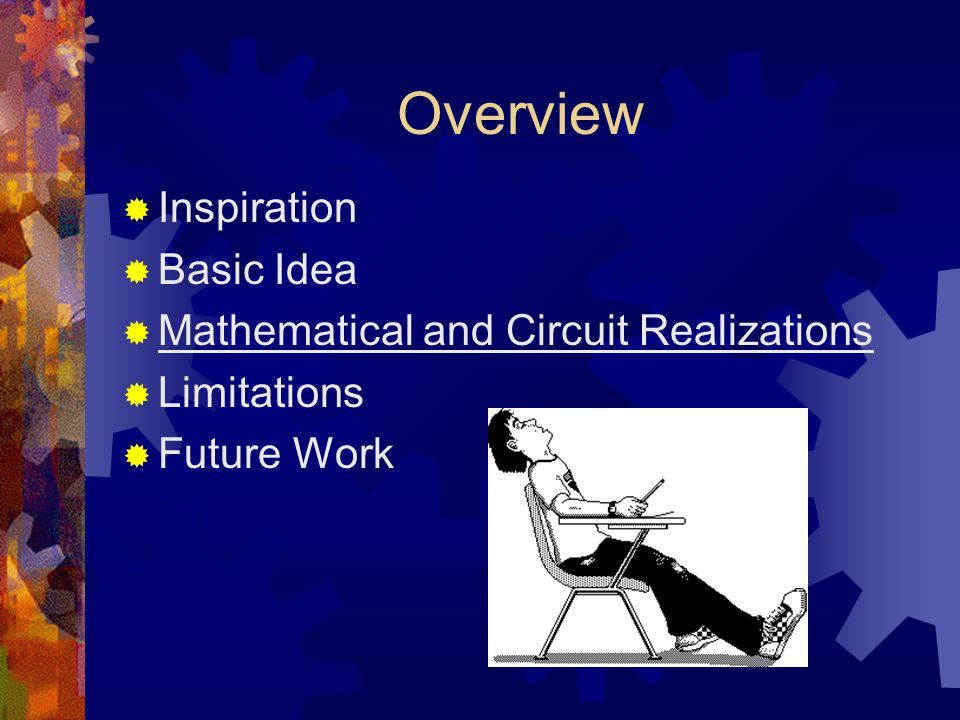 Overview

Inspiration
Basic Idea
Mathematical and Circuit Realizations
Limitations
Future Work